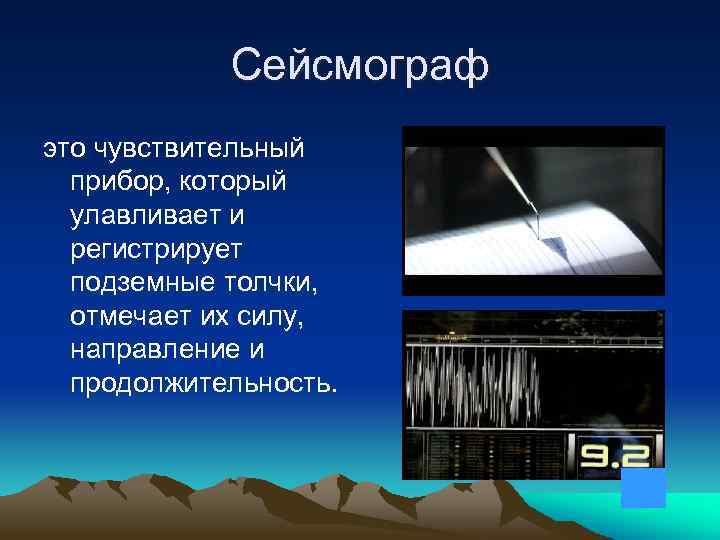 Сейсмограф

это чувствительный прибор, который улавливает и регистрирует подземные толчки, отмечает их силу, направление и продолжительность.

9.2